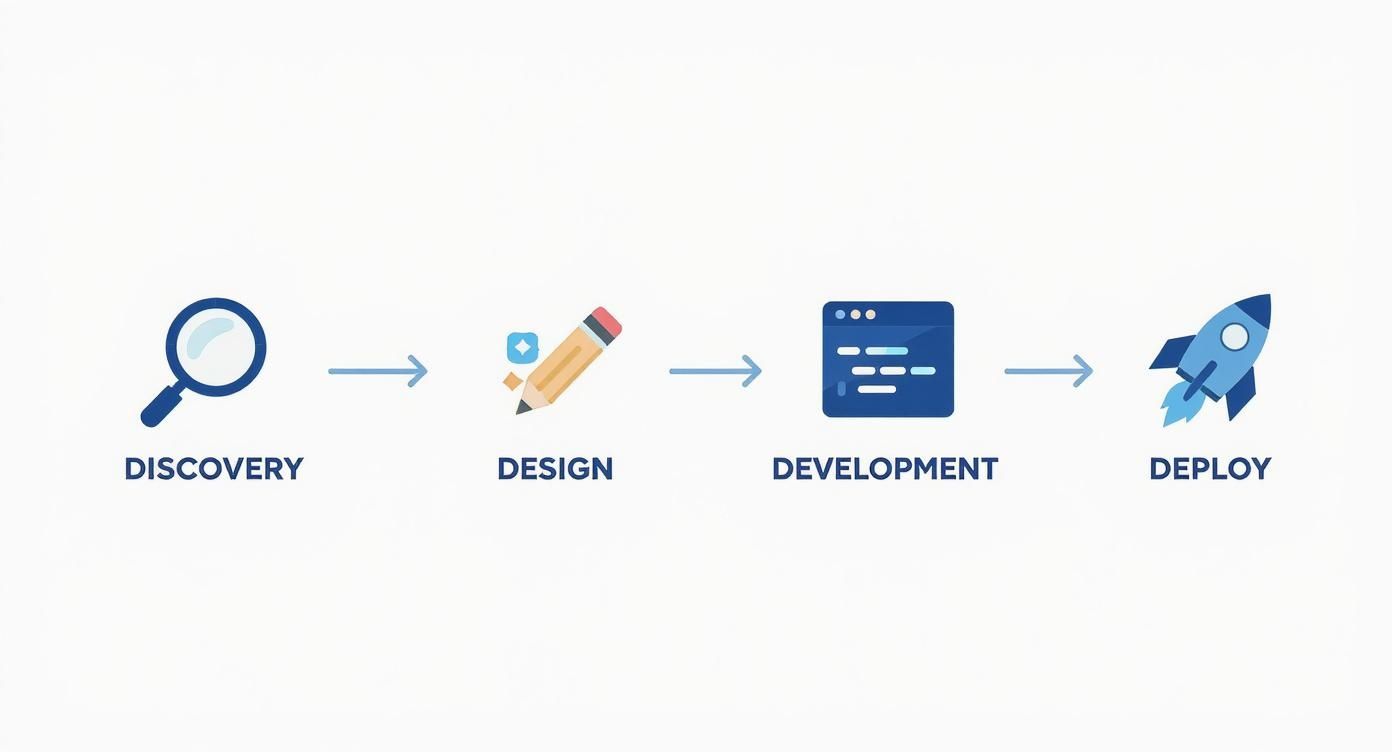 DISCOVERY

DESIGN

DEVELOPMENT

DEPLOY